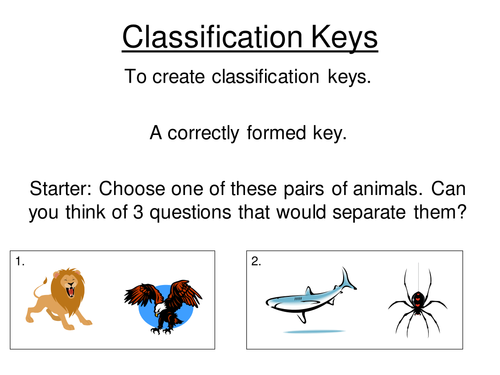 Classification Keys

To create classification keys.

A correctly formed key.

Starter: Choose one of these pairs of animals. Can you think of 3 questions that would separate them?

1.

2.